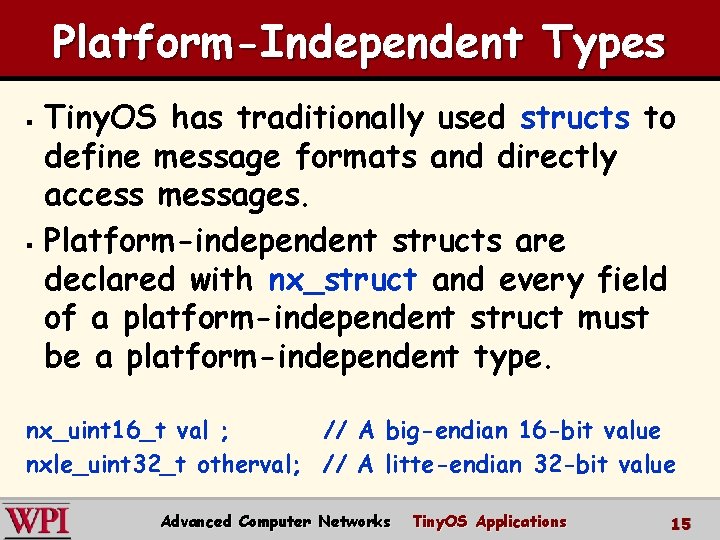 Platform-Independent Types

▪ TinyOS has traditionally used structs to define message formats and directly access messages.

▪ Platform-independent structs are declared with nx_struct and every field of a platform-independent struct must be a platform-independent type.

nx_uint16_t val ; // A big-endian 16-bit value
nxle_uint32_t otherval; // A litte-endian 32-bit value

WPI Advanced Computer Networks TinyOS Applications 15